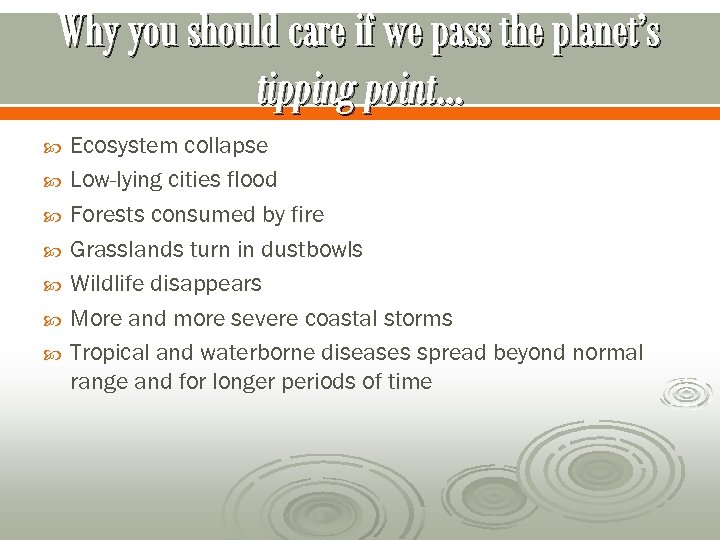 Why you should care if we pass the planet's tipping point…

Ecosystem collapse
Low-lying cities flood
Forests consumed by fire
Grasslands turn in dustbowls
Wildlife disappears
More and more severe coastal storms
Tropical and waterborne diseases spread beyond normal range and for longer periods of time